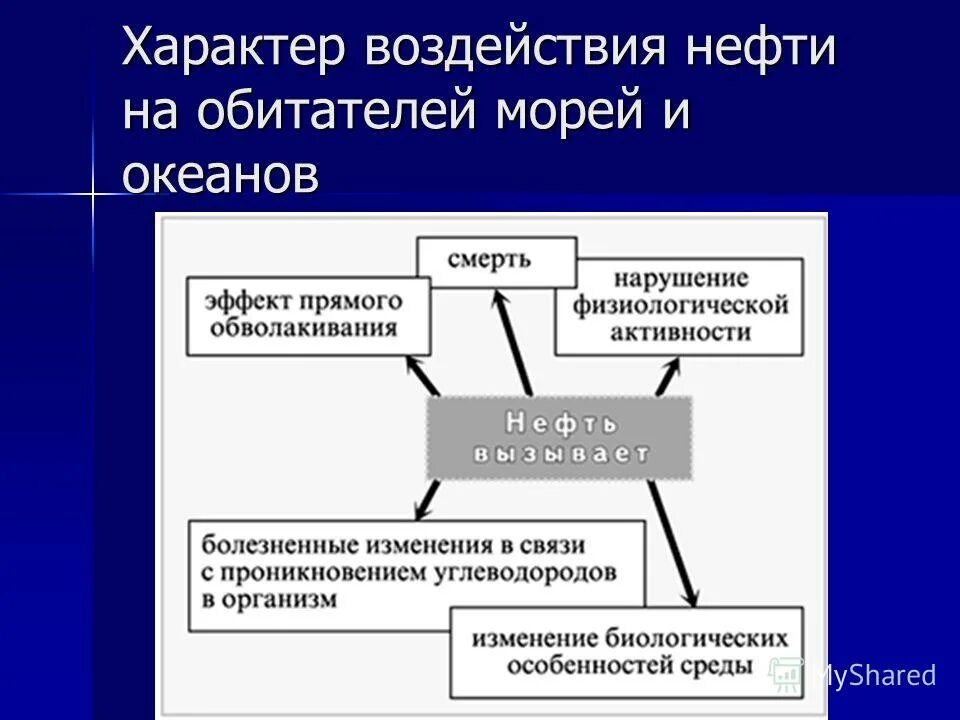 Характер воздействия нефти на обитателей морей и океанов

смерть

эффект прямого обволакивания

нарушение физиологической активности

Нефть вызывает

болезненные изменения в связи с проникновением углеводородов в организм

изменение биологических особенностей среды

MyShared